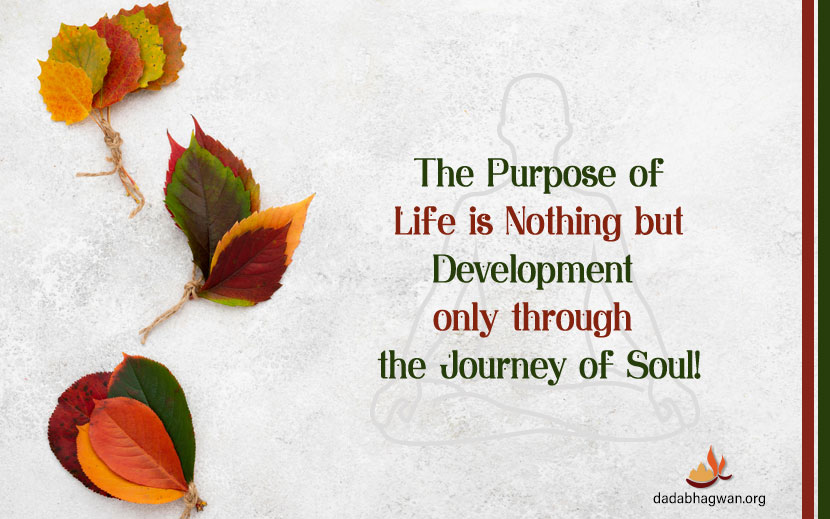 The Purpose of Life is Nothing but Development only through the Journey of Soul!

dadabhagwan.org